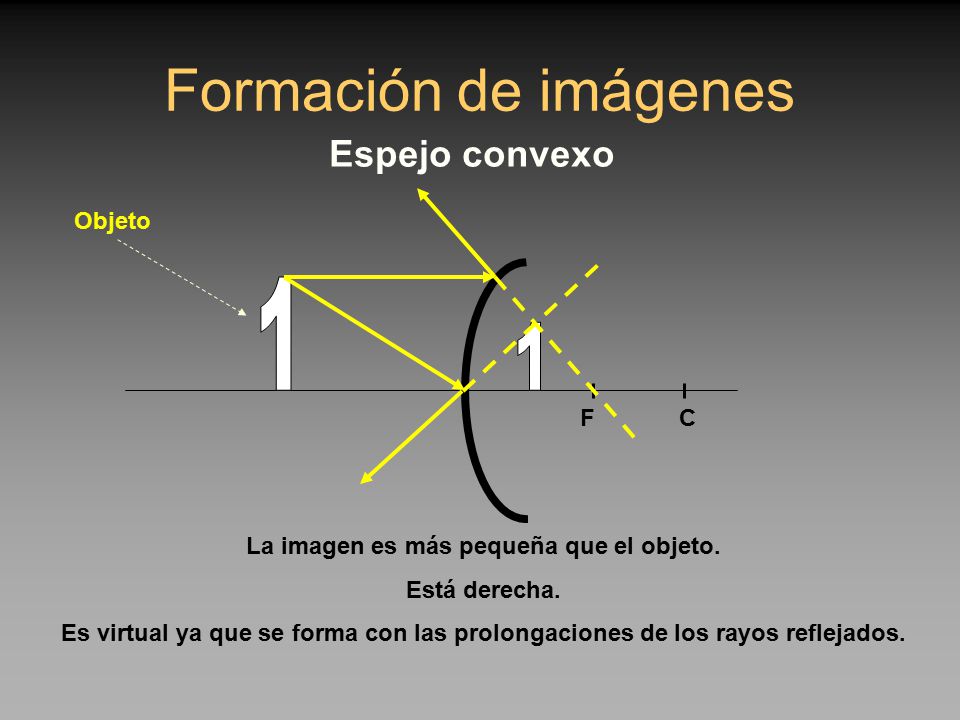 Formación de imágenes

Espejo convexo

Objeto

1

1

F

C

La imagen es más pequeña que el objeto.

Está derecha.

Es virtual ya que se forma con las prolongaciones de los rayos reflejados.